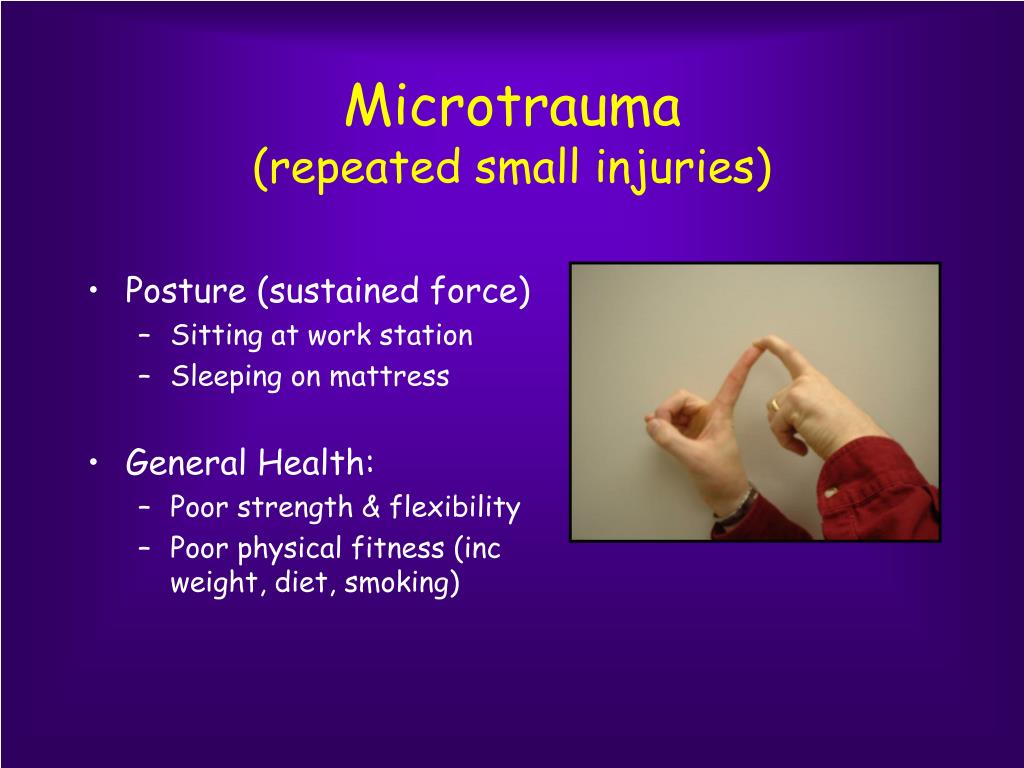 Microtrauma
(repeated small injuries)

• Posture (sustained force)
– Sitting at work station
– Sleeping on mattress

• General Health:
– Poor strength & flexibility
– Poor physical fitness (inc weight, diet, smoking)